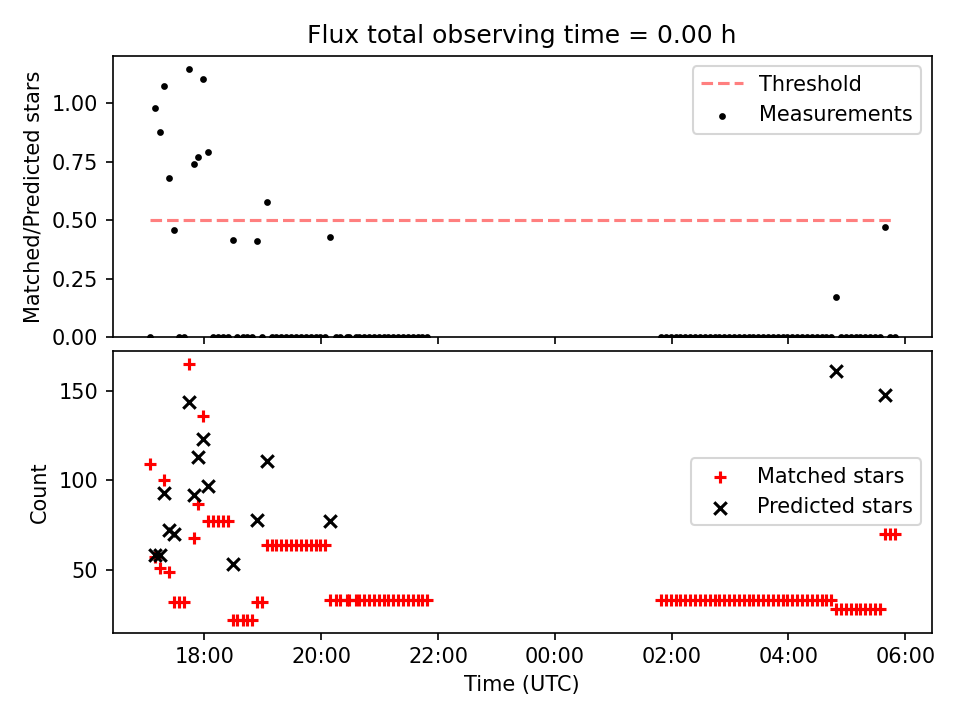 Flux total observing time = 0.00 h

Matched/Predicted stars

1.00
0.75
0.50
0.25
0.00

Threshold
Measurements

Count

150
100
50

Matched stars
Predicted stars

18:00
20:00
22:00
00:00
02:00
04:00
06:00

Time (UTC)